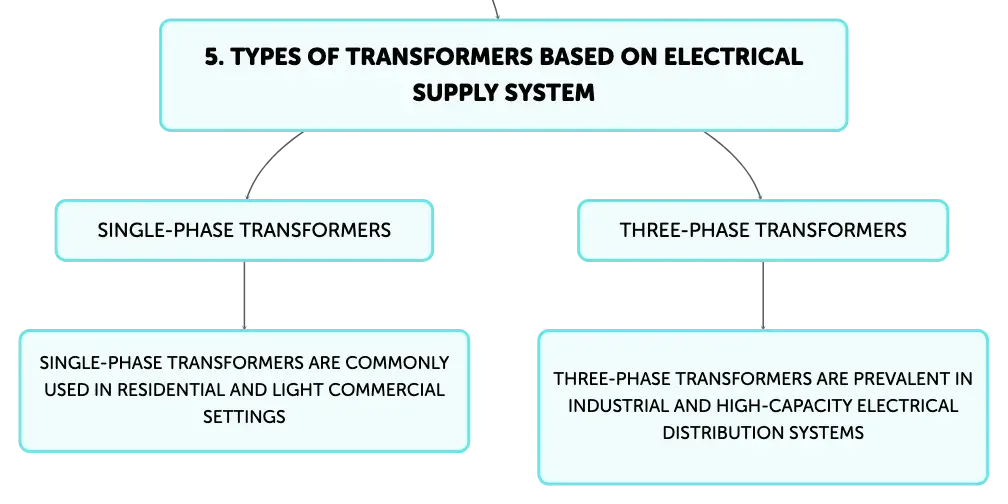 5. TYPES OF TRANSFORMERS BASED ON ELECTRICAL SUPPLY SYSTEM

SINGLE-PHASE TRANSFORMERS

SINGLE-PHASE TRANSFORMERS ARE COMMONLY USED IN RESIDENTIAL AND LIGHT COMMERCIAL SETTINGS

THREE-PHASE TRANSFORMERS

THREE-PHASE TRANSFORMERS ARE PREVALENT IN INDUSTRIAL AND HIGH-CAPACITY ELECTRICAL DISTRIBUTION SYSTEMS